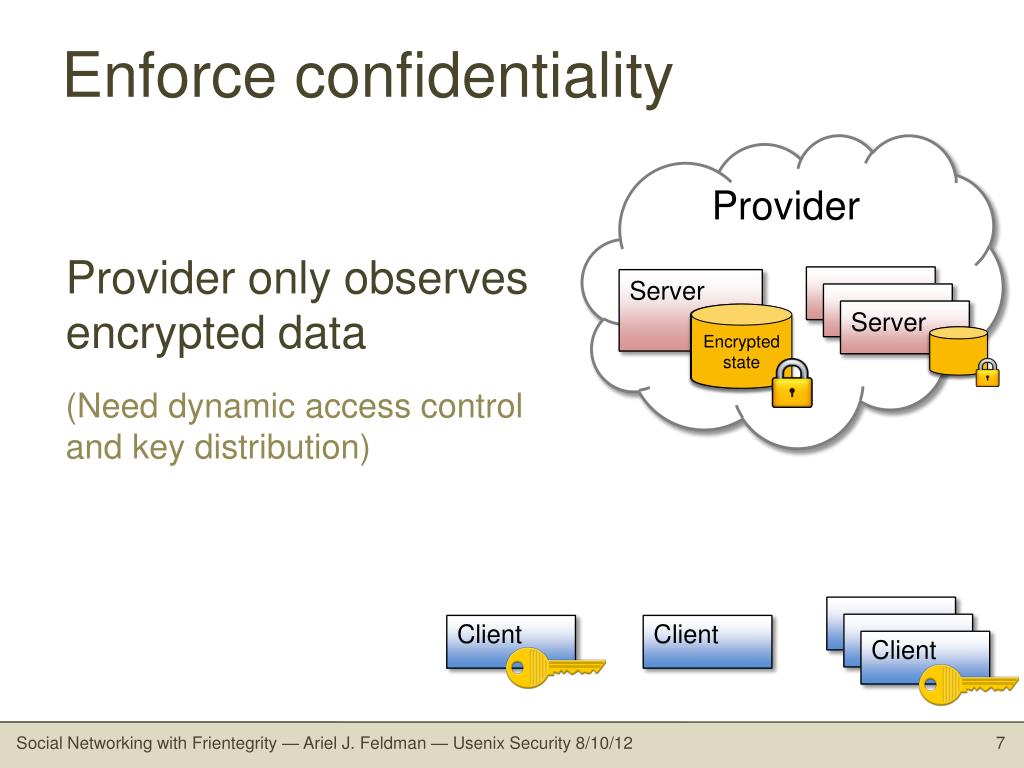 Enforce confidentiality

Provider only observes encrypted data

(Need dynamic access control and key distribution)

Provider

Server

Encrypted state

Server

Client

Client

Client

Social Networking with Frientegrity — Ariel J. Feldman — Usenix Security 8/10/12

7